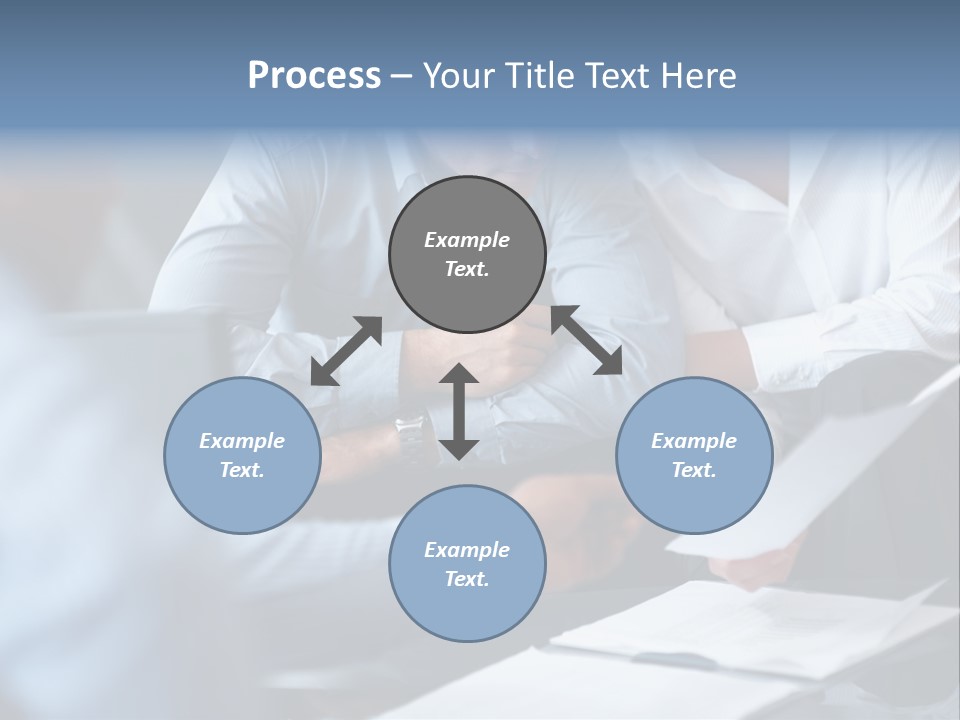 Process – Your Title Text Here

Example Text.

Example Text.

Example Text.

Example Text.